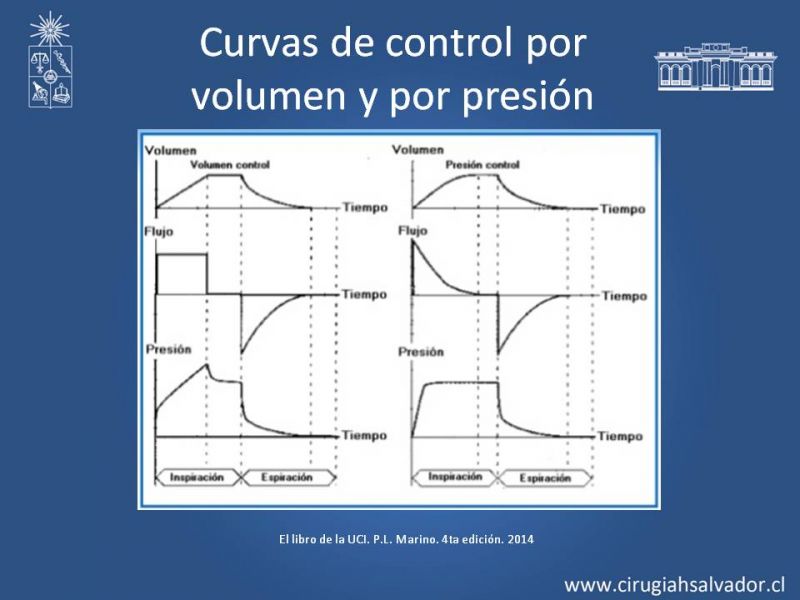 Curvas de control por volumen y por presión

Volumen
Volumen control
Tiempo
Flujo
Tiempo
Presión
Tiempo
Inspiración
Espiración

Volumen
Presión control
Tiempo
Flujo
Tiempo
Presión
Tiempo
Inspiración
Espiración

El libro de la UCI. P.L. Marino. 4ta edición. 2014

www.cirugiahsalvador.cl